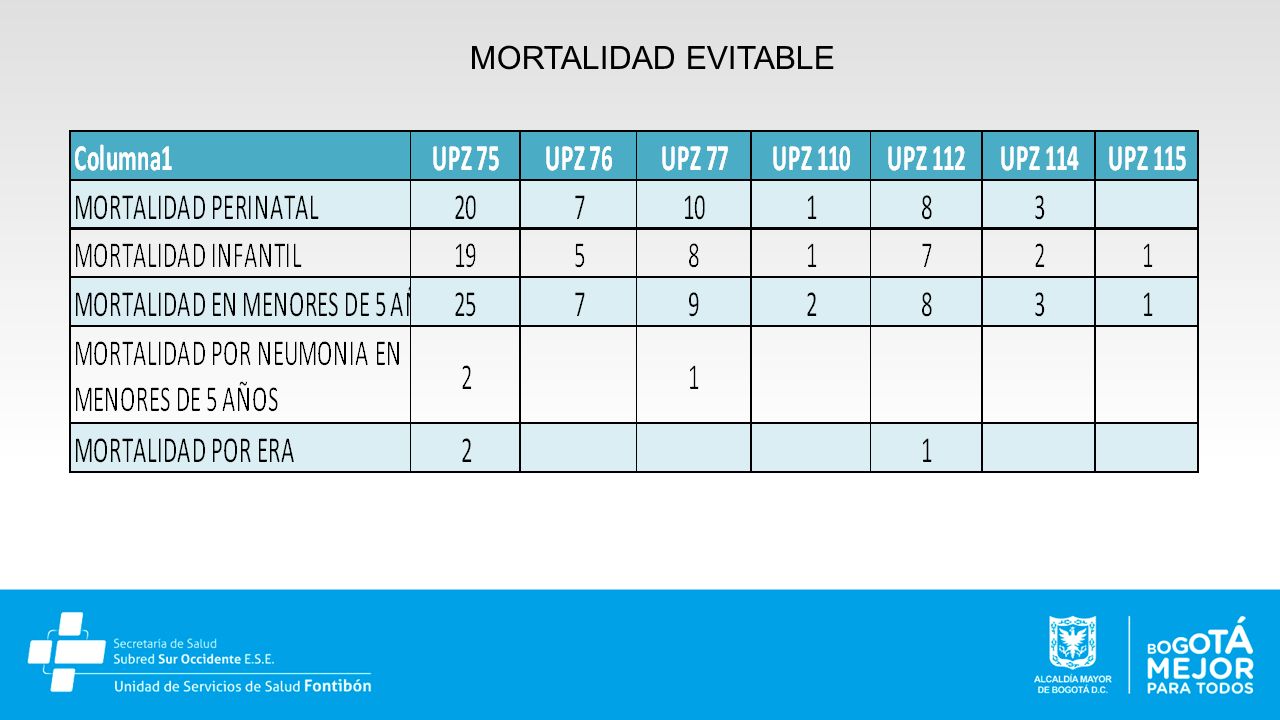 MORTALIDAD EVITABLE

| Columna1 | UPZ 75 | UPZ 76 | UPZ 77 | UPZ 110 | UPZ 112 | UPZ 114 | UPZ 115 |
|---|---|---|---|---|---|---|---|
| MORTALIDAD PERINATAL | 20 | 7 | 10 | 1 | 8 | 3 | |
| MORTALIDAD INFANTIL | 19 | 5 | 8 | 1 | 7 | 2 | 1 |
| MORTALIDAD EN MENORES DE 5 AÑ | 25 | 7 | 9 | 2 | 8 | 3 | 1 |
| MORTALIDAD POR NEUMONIA EN MENORES DE 5 AÑOS | 2 | | 1 | | | | |
| MORTALIDAD POR ERA | 2 | | | | 1 | | |

Secretaría de Salud
Subred Sur Occidente E.S.E.
Unidad de Servicios de Salud Fontibón

ALCALDÍA MAYOR DE BOGOTÁ D.C.

BOGOTÁ MEJOR PARA TODOS